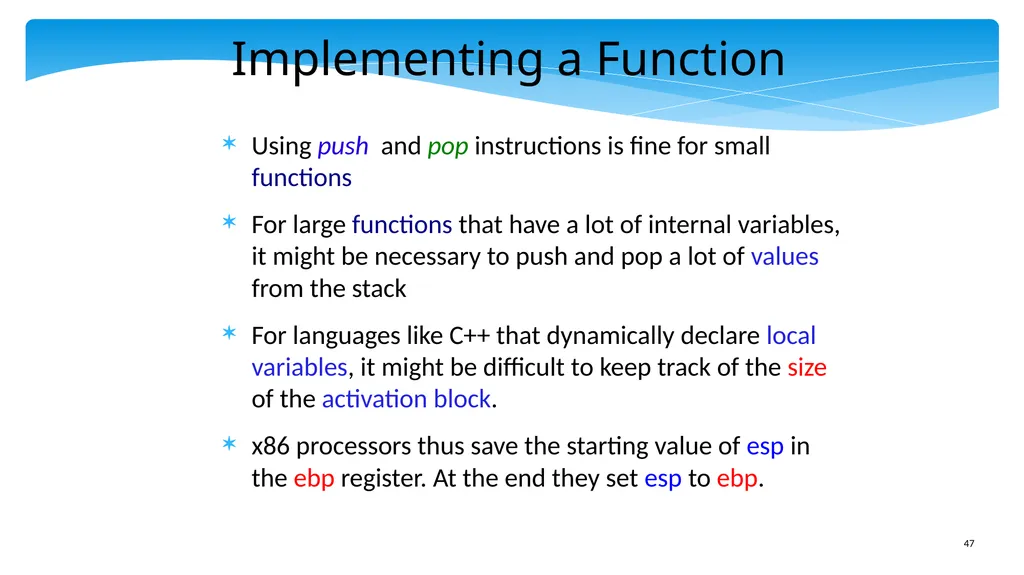 Implementing a Function

✶ Using push and pop instructions is fine for small functions

✶ For large functions that have a lot of internal variables, it might be necessary to push and pop a lot of values from the stack

✶ For languages like C++ that dynamically declare local variables, it might be difficult to keep track of the size of the activation block.

✶ x86 processors thus save the starting value of esp in the ebp register. At the end they set esp to ebp.

47